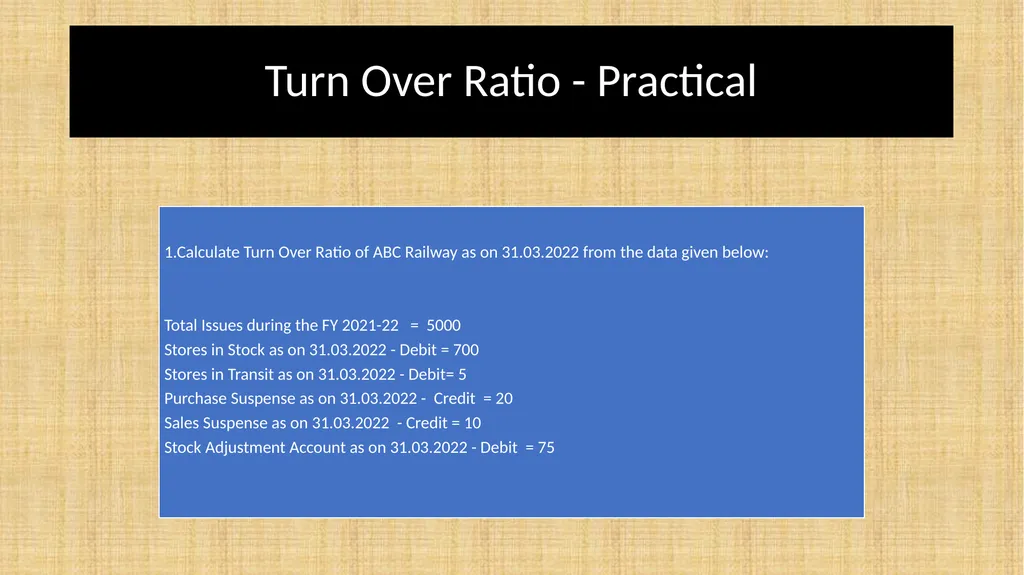 Turn Over Ratio - Practical

1.Calculate Turn Over Ratio of ABC Railway as on 31.03.2022 from the data given below:

Total Issues during the FY 2021-22 = 5000
Stores in Stock as on 31.03.2022 - Debit = 700
Stores in Transit as on 31.03.2022 - Debit= 5
Purchase Suspense as on 31.03.2022 - Credit = 20
Sales Suspense as on 31.03.2022 - Credit = 10
Stock Adjustment Account as on 31.03.2022 - Debit = 75